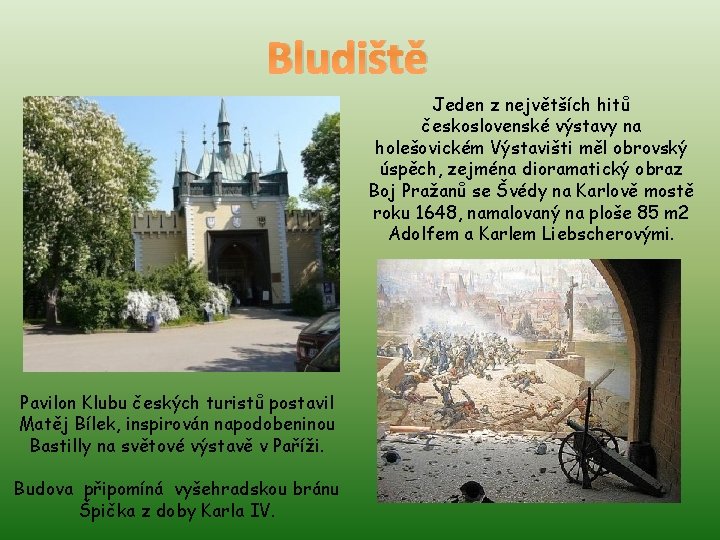 Bludiště

Jeden z největších hitů československé výstavy na holešovickém Výstavišti měl obrovský úspěch, zejména dioramatický obraz Boj Pražanů se Švédy na Karlově mostě roku 1648, namalovaný na ploše 85 m2 Adolfem a Karlem Liebscherovými.

Pavilon Klubu českých turistů postavil Matěj Bílek, inspirován napodobeninou Bastilly na světové výstavě v Paříži.

Budova připomíná vyšehradskou bránu Špička z doby Karla IV.